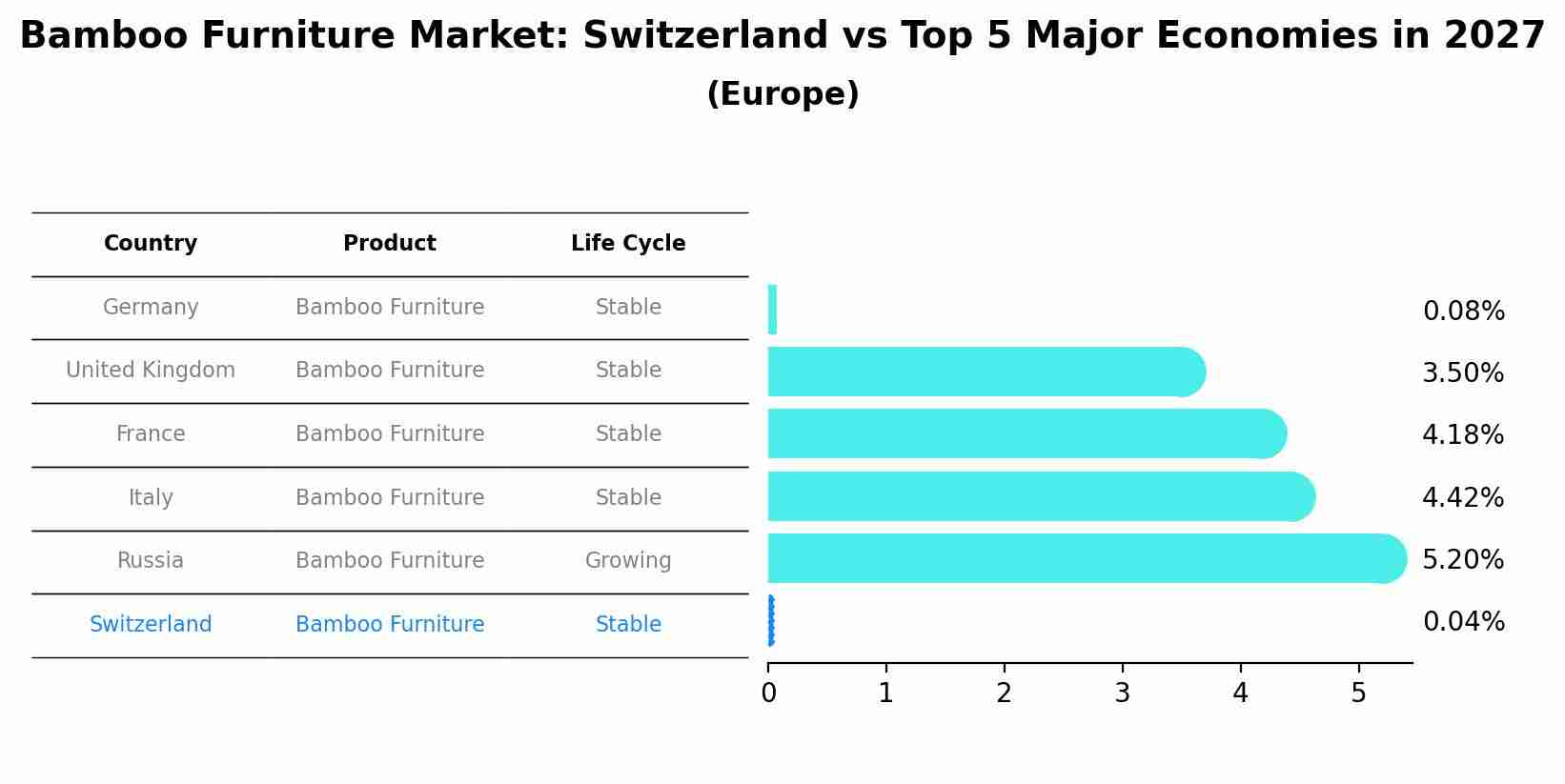 Bamboo Furniture Market: Switzerland vs Top 5 Major Economies in 2027
(Europe)

| Country | Product | Life Cycle |
|---|---|---|
| Germany | Bamboo Furniture | Stable |
| United Kingdom | Bamboo Furniture | Stable |
| France | Bamboo Furniture | Stable |
| Italy | Bamboo Furniture | Stable |
| Russia | Bamboo Furniture | Growing |
| Switzerland | Bamboo Furniture | Stable |

0.08%
3.50%
4.18%
4.42%
5.20%
0.04%

0 1 2 3 4 5